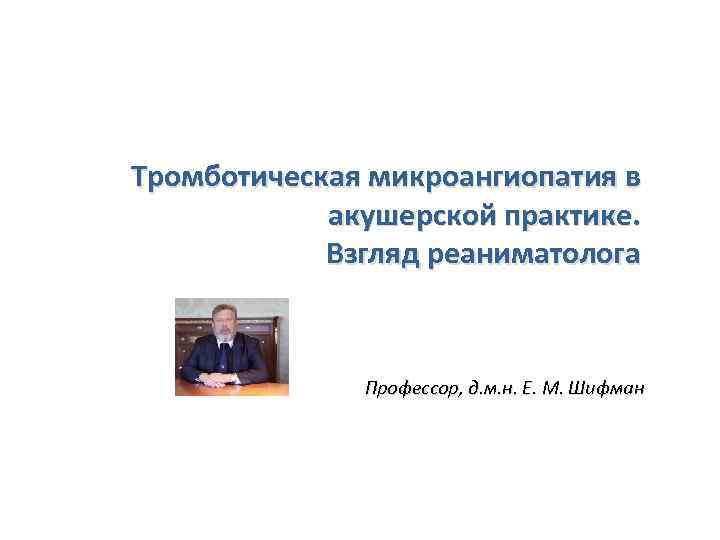 Тромботическая микроангиопатия в акушерской практике. Взгляд реаниматолога

Профессор, д.м.н. Е. М. Шифман